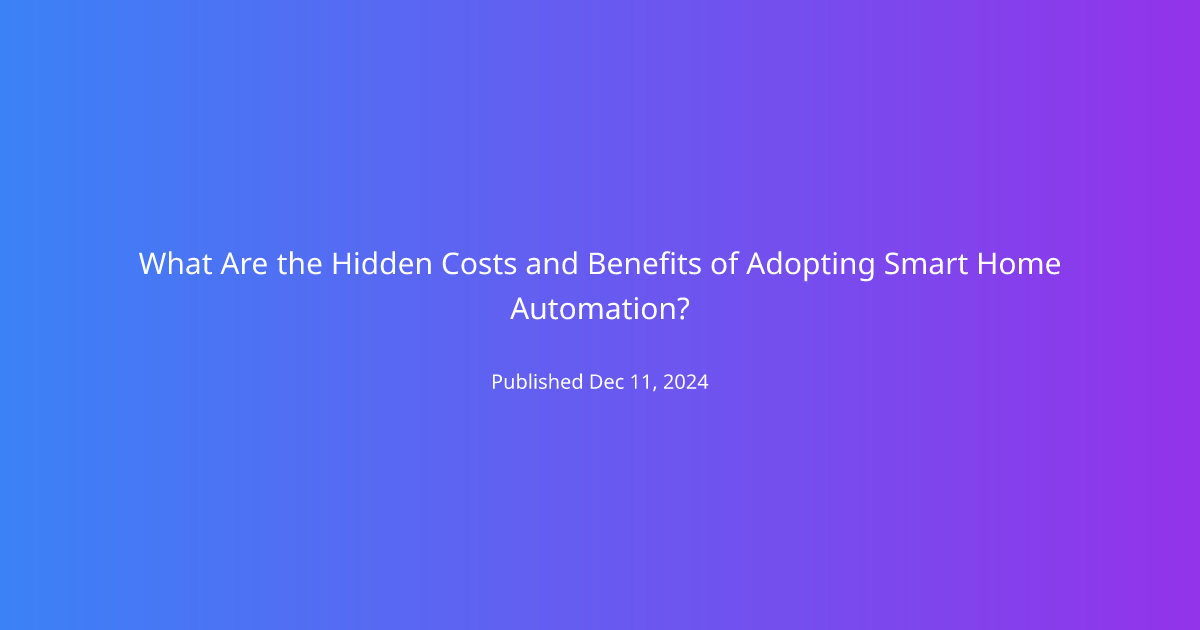 What Are the Hidden Costs and Benefits of Adopting Smart Home Automation?

Published Dec 11, 2024